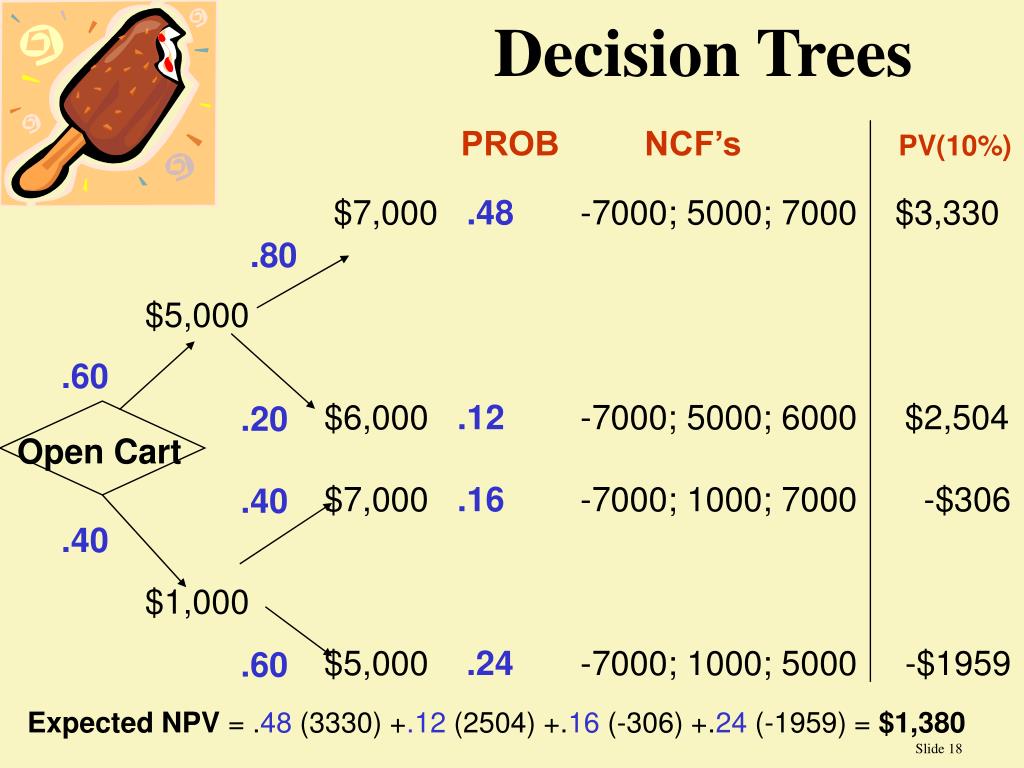 Decision Trees

PROB NCF's PV(10%)

$7,000 .48 -7000; 5000; 7000 $3,330

.80

$5,000

.60

.20 $6,000 .12 -7000; 5000; 6000 $2,504

Open Cart

.40 $7,000 .16 -7000; 1000; 7000 -$306

.40

$1,000

.60 $5,000 .24 -7000; 1000; 5000 -$1959

Expected NPV = .48 (3330) +.12 (2504) +.16 (-306) +.24 (-1959) = $1,380

Slide 18